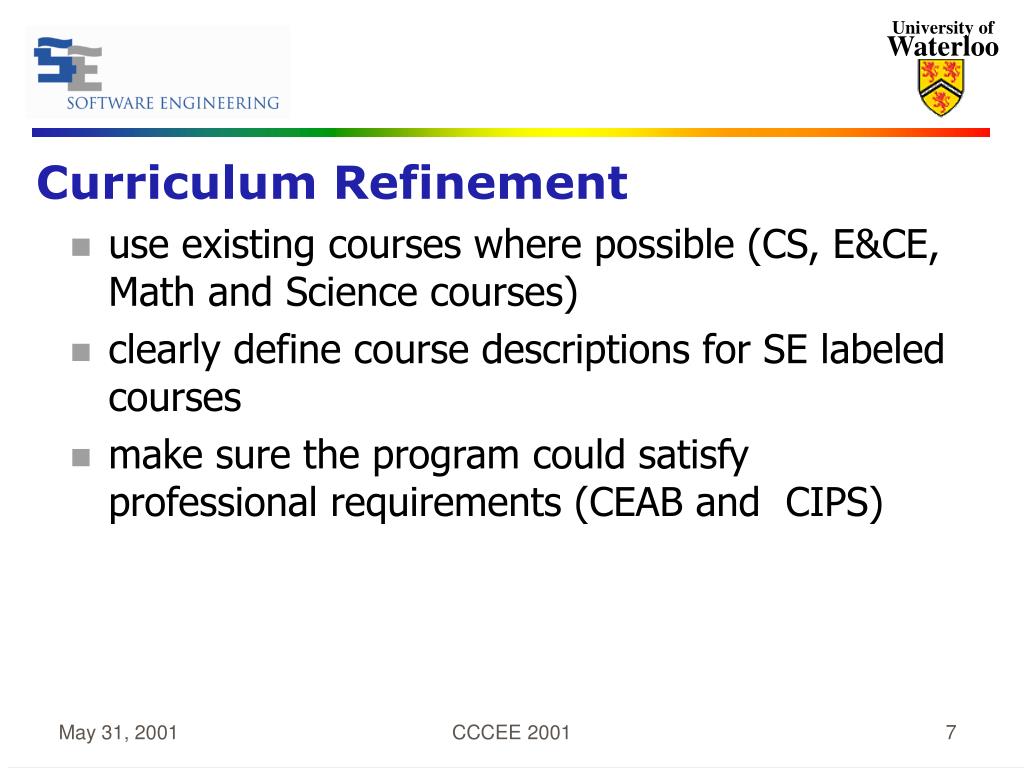 SE
SOFTWARE ENGINEERING

University of
Waterloo

Curriculum Refinement

- use existing courses where possible (CS, E&CE, Math and Science courses)
- clearly define course descriptions for SE labeled courses
- make sure the program could satisfy professional requirements (CEAB and CIPS)

May 31, 2001 CCCEE 2001 7